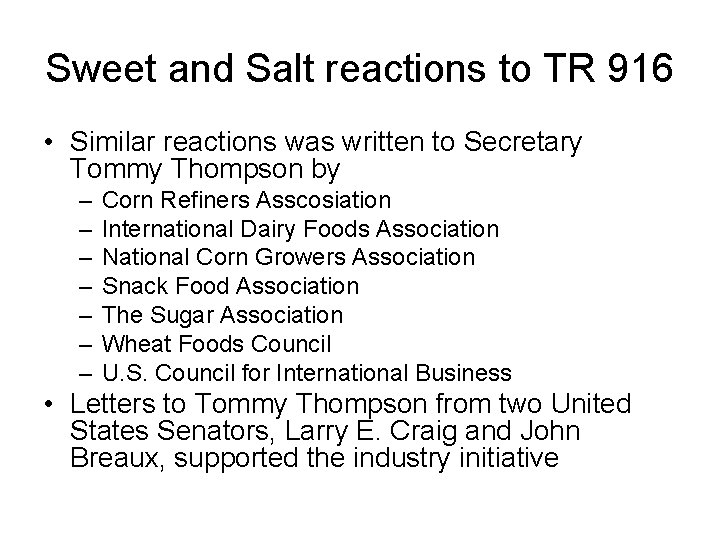 Sweet and Salt reactions to TR 916

• Similar reactions was written to Secretary Tommy Thompson by
– Corn Refiners Asscosiation
– International Dairy Foods Association
– National Corn Growers Association
– Snack Food Association
– The Sugar Association
– Wheat Foods Council
– U.S. Council for International Business
• Letters to Tommy Thompson from two United States Senators, Larry E. Craig and John Breaux, supported the industry initiative